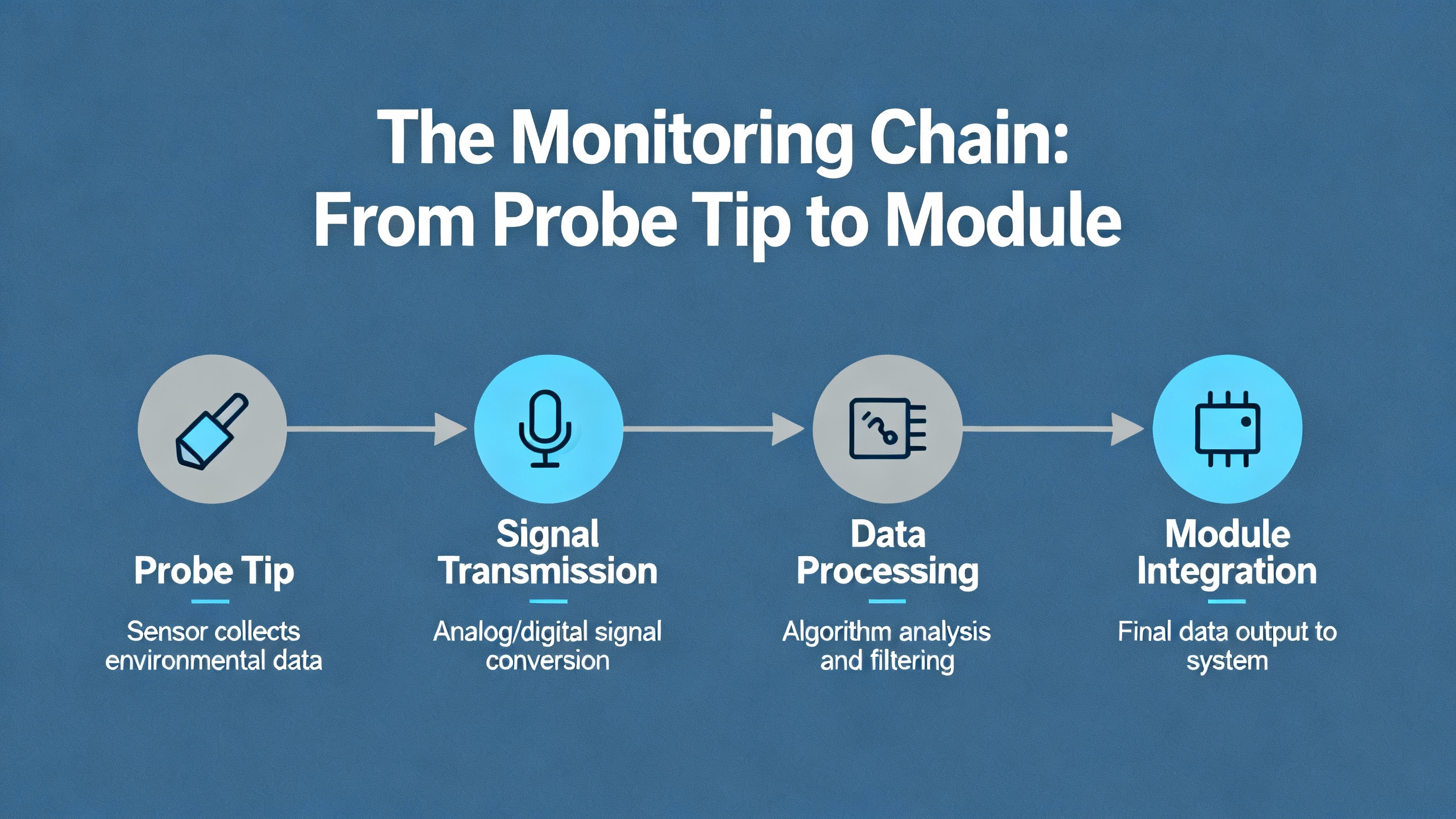 The Monitoring Chain: From Probe Tip to Module

Probe Tip

Sensor collects environmental data

Signal Transmission

Analog/digital signal conversion

Data Processing

Algorithm analysis and filtering

Module Integration

Final data output to system